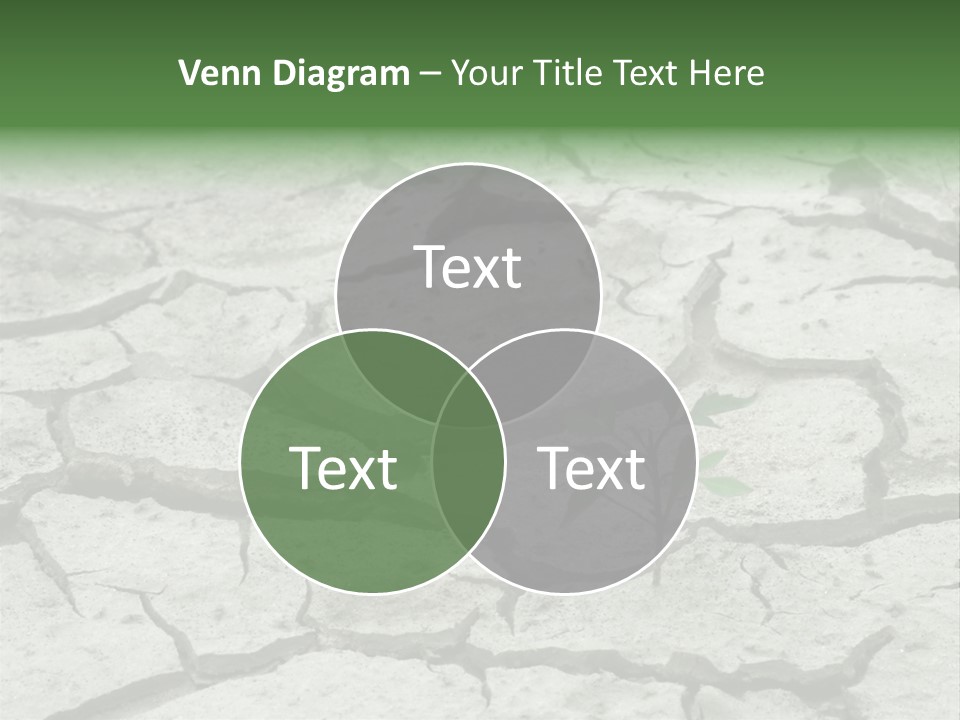 Venn Diagram – Your Title Text Here

Text

Text

Text